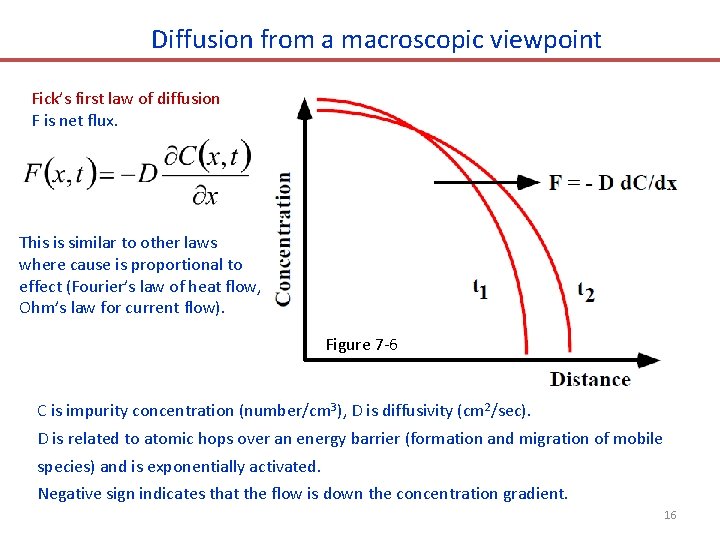 Diffusion from a macroscopic viewpoint

Fick's first law of diffusion
F is net flux.

$F(x,t) = -D\frac{\partial C(x,t)}{\partial x}$

This is similar to other laws where cause is proportional to effect (Fourier's law of heat flow, Ohm's law for current flow).

Concentration

F = - D dC/dx

$t_1$

$t_2$

Figure 7-6

Distance

C is impurity concentration (number/cm$^3$), D is diffusivity (cm$^2$/sec).

D is related to atomic hops over an energy barrier (formation and migration of mobile species) and is exponentially activated.

Negative sign indicates that the flow is down the concentration gradient.

16